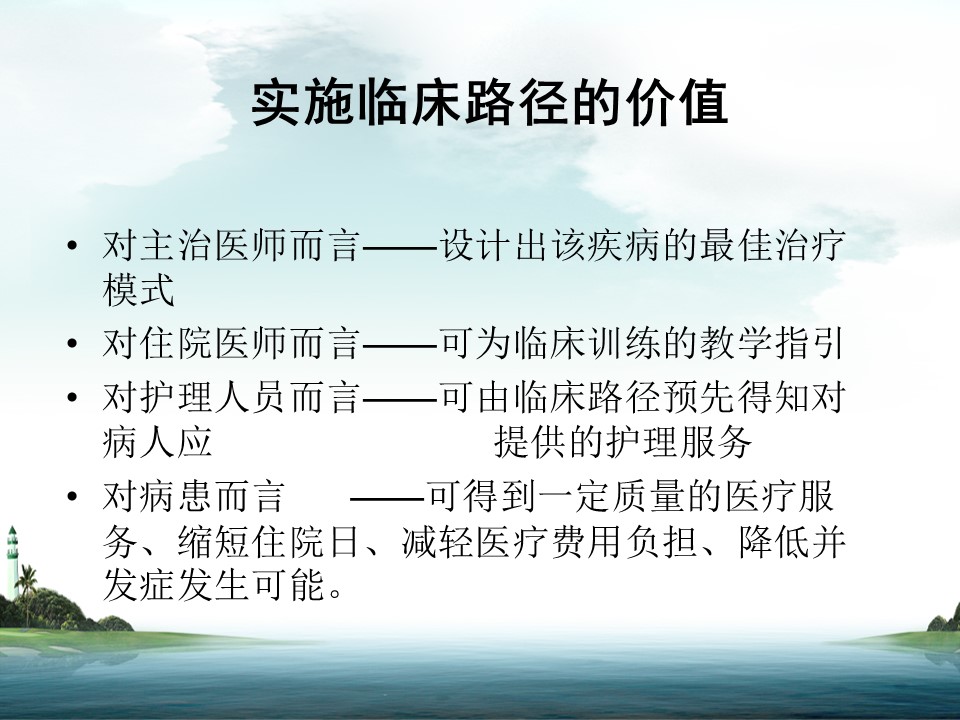 实施临床路径的价值

• 对主治医师而言——设计出该疾病的最佳治疗模式
• 对住院医师而言——可为临床训练的教学指引
• 对护理人员而言——可由临床路径预先得知对病人应 提供的护理服务
• 对病患而言 ——可得到一定质量的医疗服务、缩短住院日、减轻医疗费用负担、降低并发症发生可能。